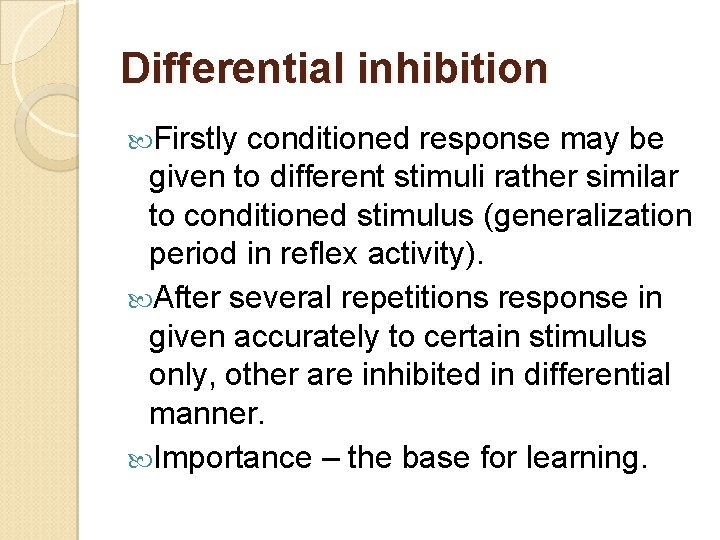 Differential inhibition

Firstly conditioned response may be given to different stimuli rather similar to conditioned stimulus (generalization period in reflex activity).

After several repetitions response in given accurately to certain stimulus only, other are inhibited in differential manner.

Importance – the base for learning.